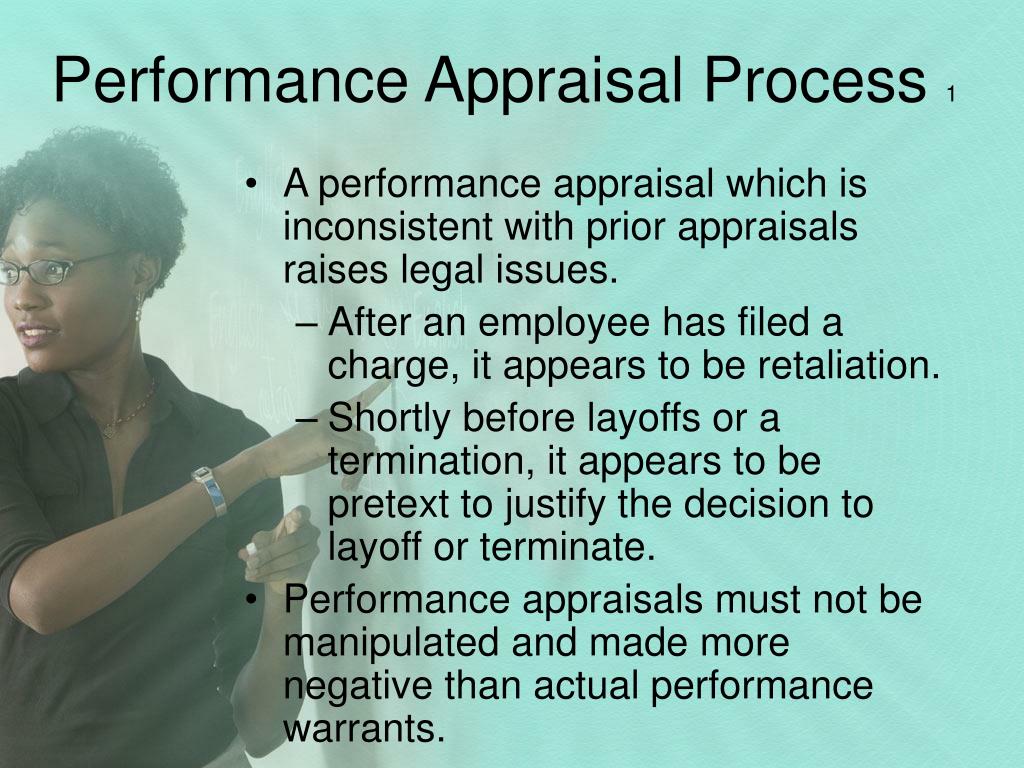 Performance Appraisal Process 1

• A performance appraisal which is inconsistent with prior appraisals raises legal issues.
– After an employee has filed a charge, it appears to be retaliation.
– Shortly before layoffs or a termination, it appears to be pretext to justify the decision to layoff or terminate.
• Performance appraisals must not be manipulated and made more negative than actual performance warrants.